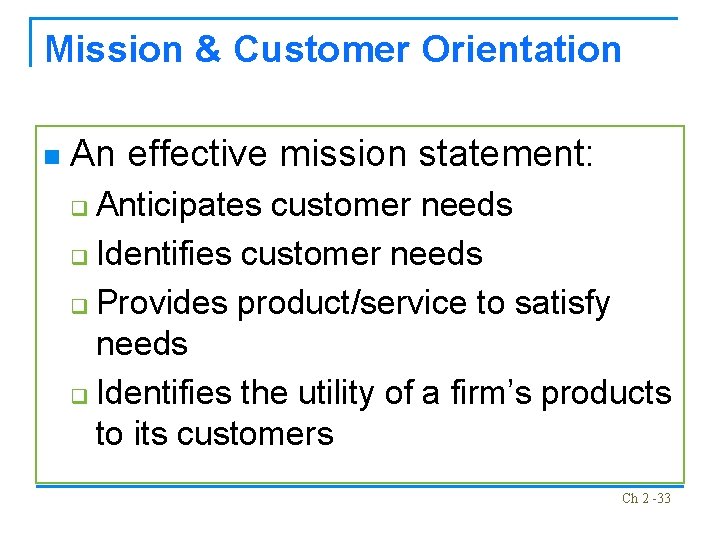 Mission & Customer Orientation

An effective mission statement:

Anticipates customer needs

Identifies customer needs

Provides product/service to satisfy needs

Identifies the utility of a firm's products to its customers

Ch 2 -33